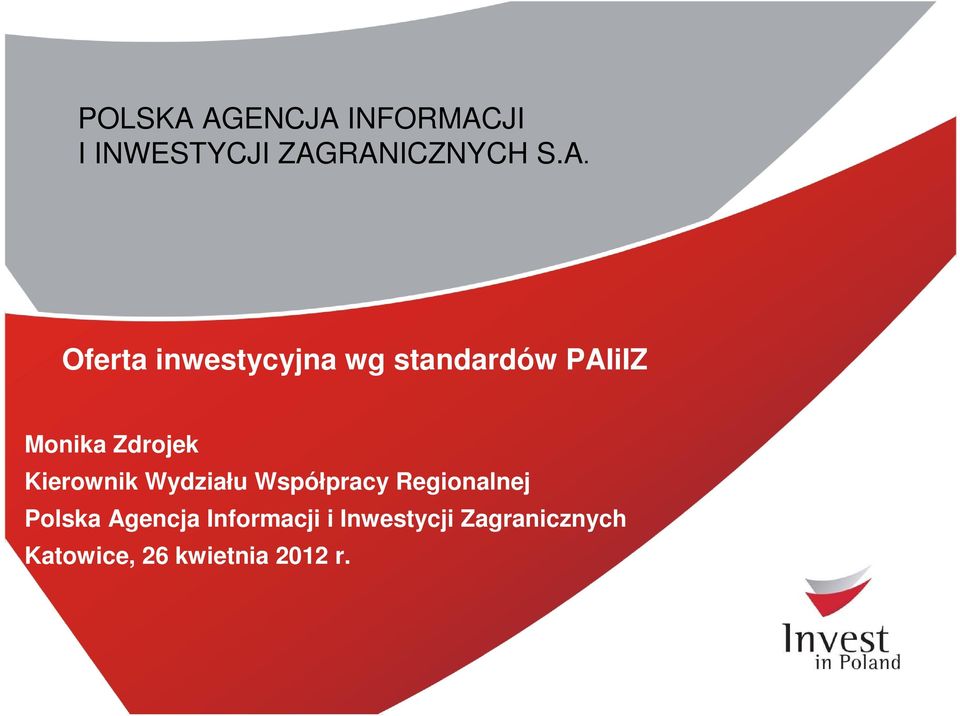 POLSKA AGENCJA INFORMACJI
I INWESTYCJI ZAGRANICZNYCH S.A.

Oferta inwestycyjna wg standardów PAIiIZ

Monika Zdrojek
Kierownik Wydziału Współpracy Regionalnej
Polska Agencja Informacji i Inwestycji Zagranicznych
Katowice, 26 kwietnia 2012 r.

Invest
in Poland